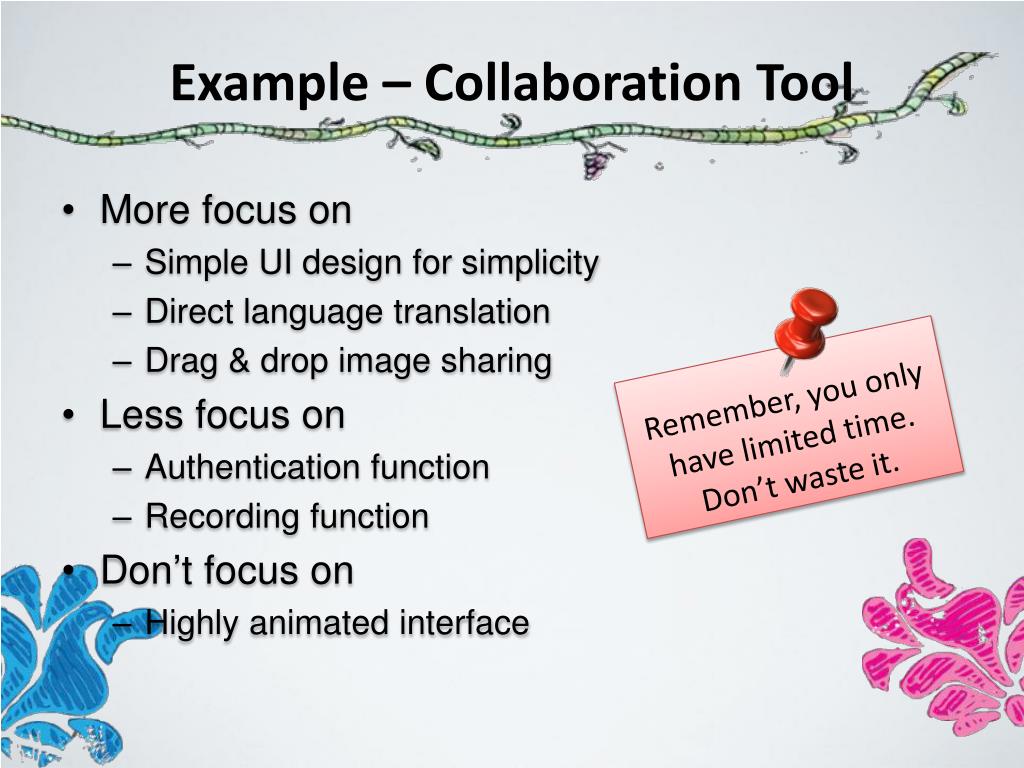 Example – Collaboration Tool

• More focus on
– Simple UI design for simplicity
– Direct language translation
– Drag & drop image sharing
• Less focus on
– Authentication function
– Recording function
• Don't focus on
– Highly animated interface

Remember, you only have limited time. Don't waste it.